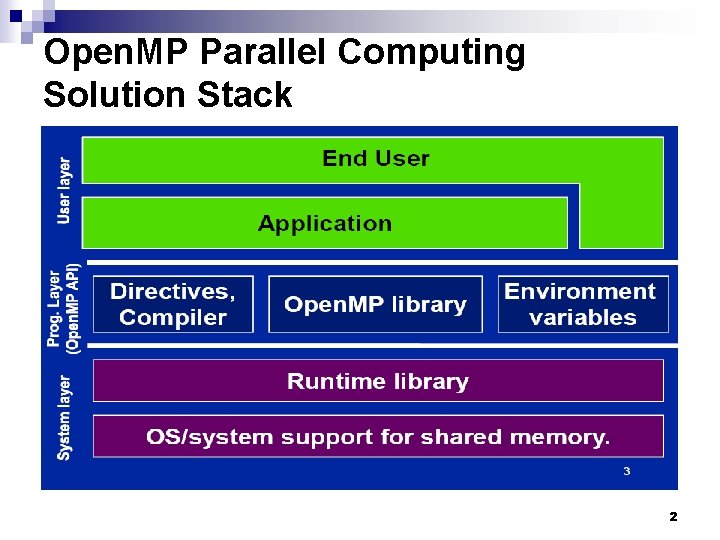 OpenMP Parallel Computing Solution Stack

User layer

End User

Application

Prog. Layer (OpenMP API)

Directives, Compiler

OpenMP library

Environment variables

System layer

Runtime library

OS/system support for shared memory.

3

2